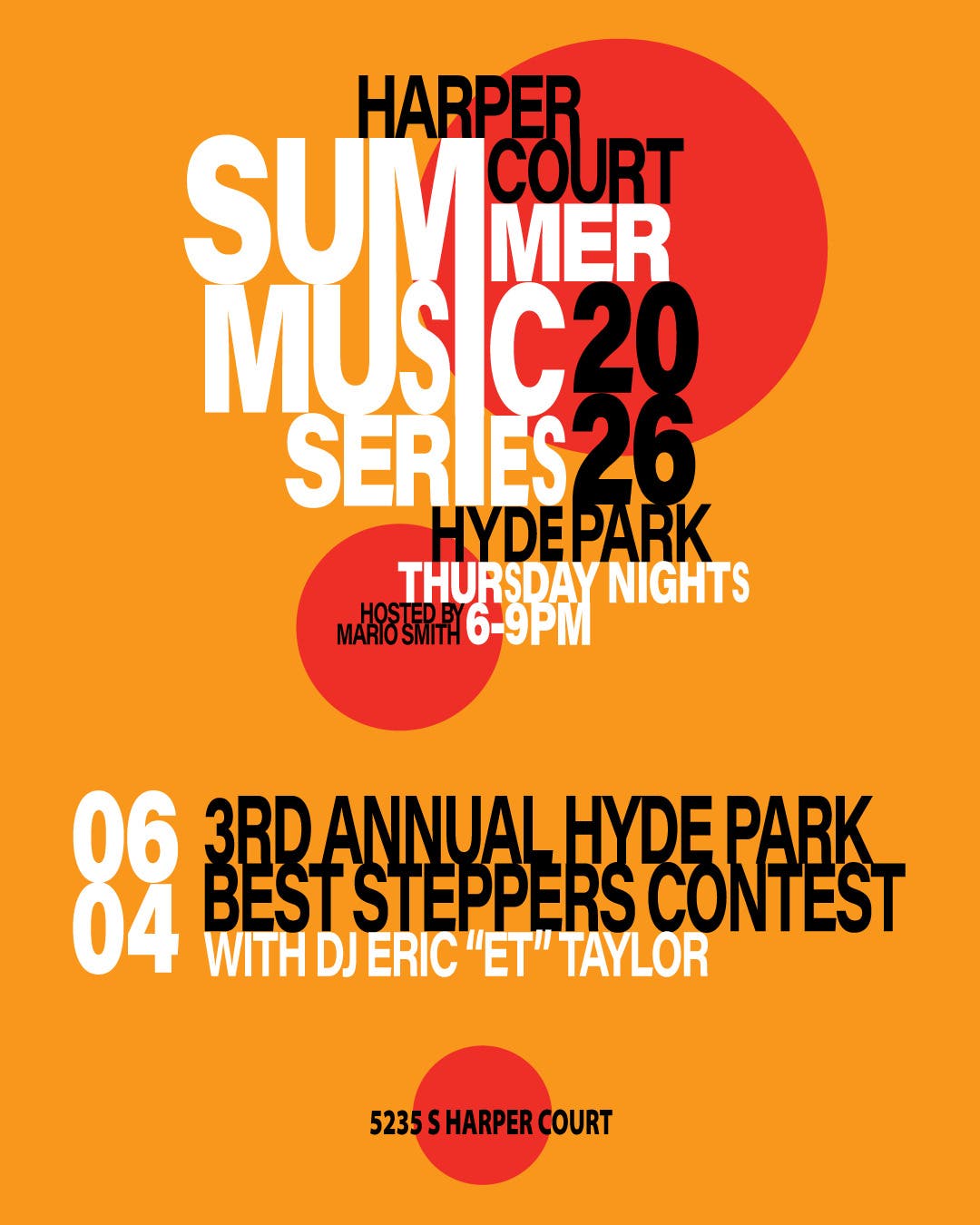 HARPER COURT
SUMMER MUSIC SERIES
2026
HYDE PARK
THURSDAY NIGHTS
HOSTED BY MARIO SMITH
6-9PM

06 04
3RD ANNUAL HYDE PARK BEST STEPPERS CONTEST
WITH DJ ERIC "ET" TAYLOR

5235 S HARPER COURT